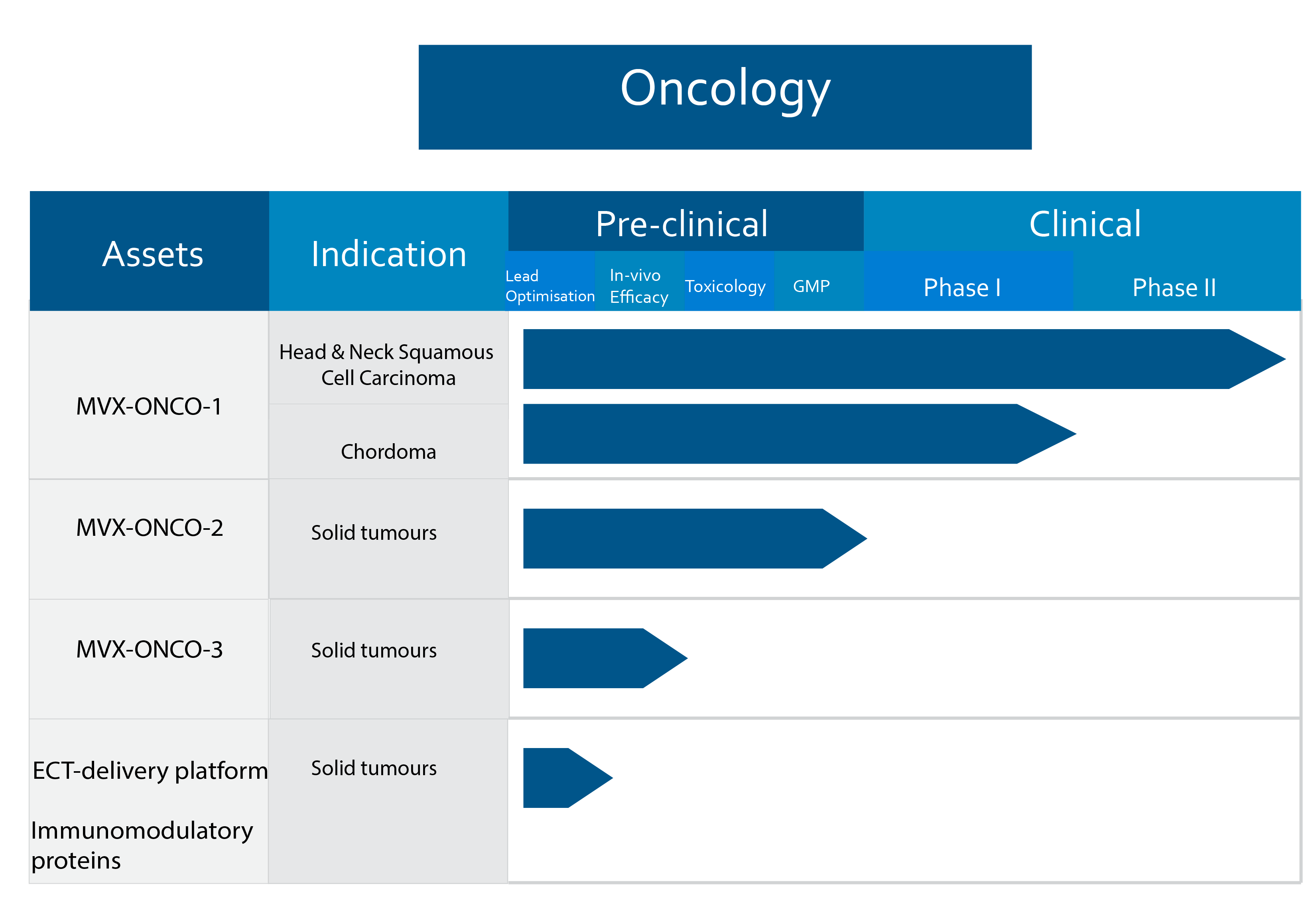 Oncology

| Assets | Indication | Pre-clinical: Lead Optimisation | Pre-clinical: In-vivo Efficacy | Pre-clinical: Toxicology | Pre-clinical: GMP | Clinical: Phase I | Clinical: Phase II |
|---|---|---|---|---|---|---|---|
| MVX-ONCO-1 | Head & Neck Squamous Cell Carcinoma | | | | | | |
| | Chordoma | | | | | | |
| MVX-ONCO-2 | Solid tumours | | | | | | |
| MVX-ONCO-3 | Solid tumours | | | | | | |
| ECT-delivery platform Immunomodulatory proteins | Solid tumours | | | | | | |